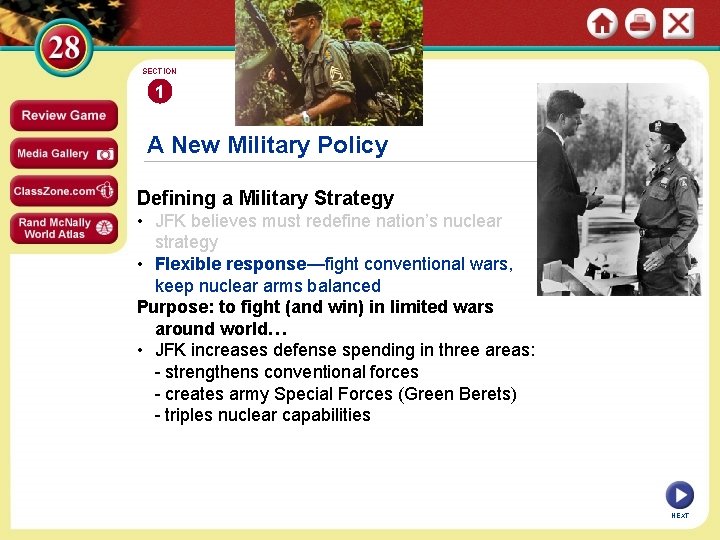 28

Review Game

Media Gallery

ClassZone.com

Rand McNally World Atlas

SECTION 1

A New Military Policy

Defining a Military Strategy

• JFK believes must redefine nation's nuclear strategy

• Flexible response—fight conventional wars, keep nuclear arms balanced

Purpose: to fight (and win) in limited wars around world…

• JFK increases defense spending in three areas:
- strengthens conventional forces
- creates army Special Forces (Green Berets)
- triples nuclear capabilities

NEXT